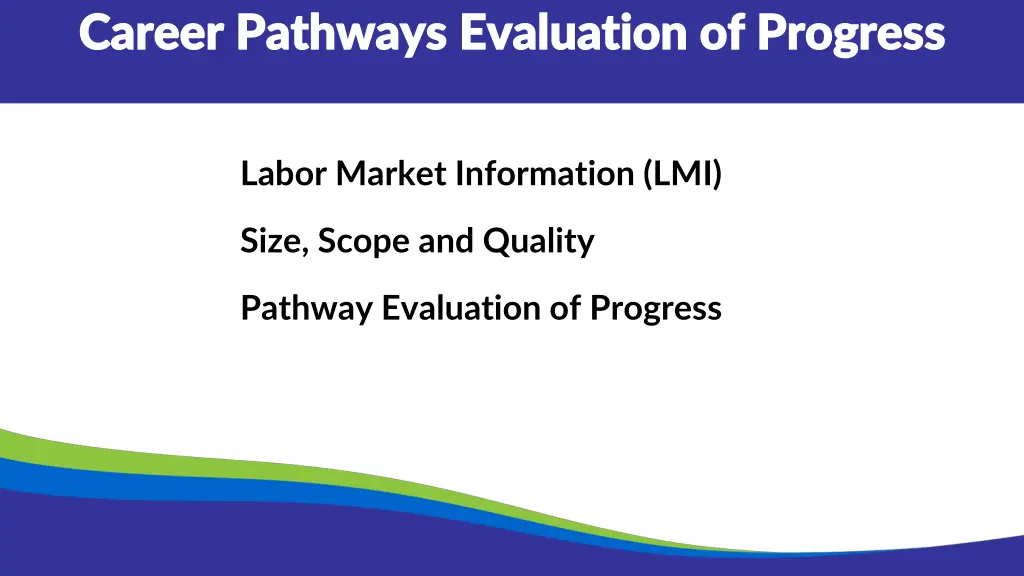 Career Pathways Evaluation of Progress

Labor Market Information (LMI)

Size, Scope and Quality

Pathway Evaluation of Progress